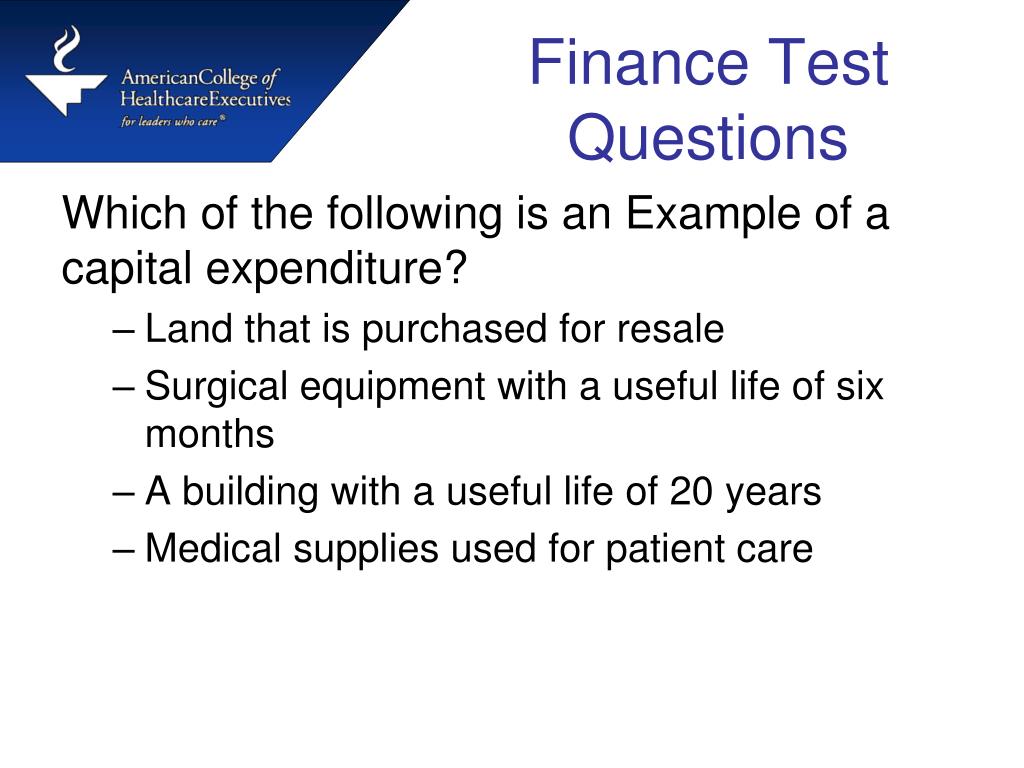 AmericanCollege of HealthcareExecutives
for leaders who care®

Finance Test Questions

Which of the following is an Example of a capital expenditure?

– Land that is purchased for resale
– Surgical equipment with a useful life of six months
– A building with a useful life of 20 years
– Medical supplies used for patient care